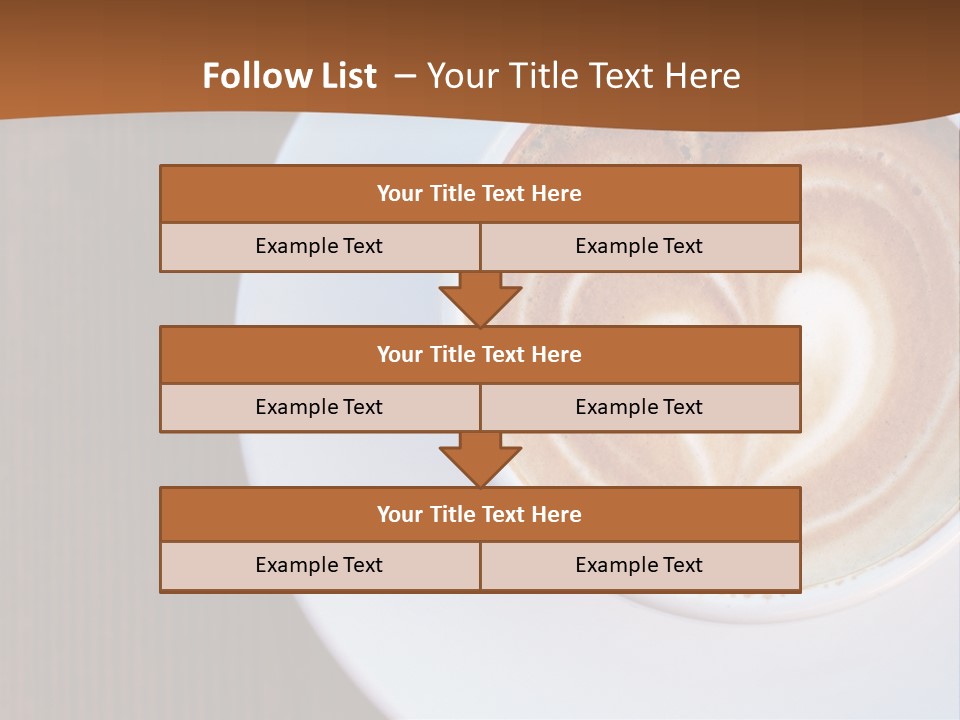 Follow List – Your Title Text Here

Your Title Text Here

Example Text

Example Text

Your Title Text Here

Example Text

Example Text

Your Title Text Here

Example Text

Example Text